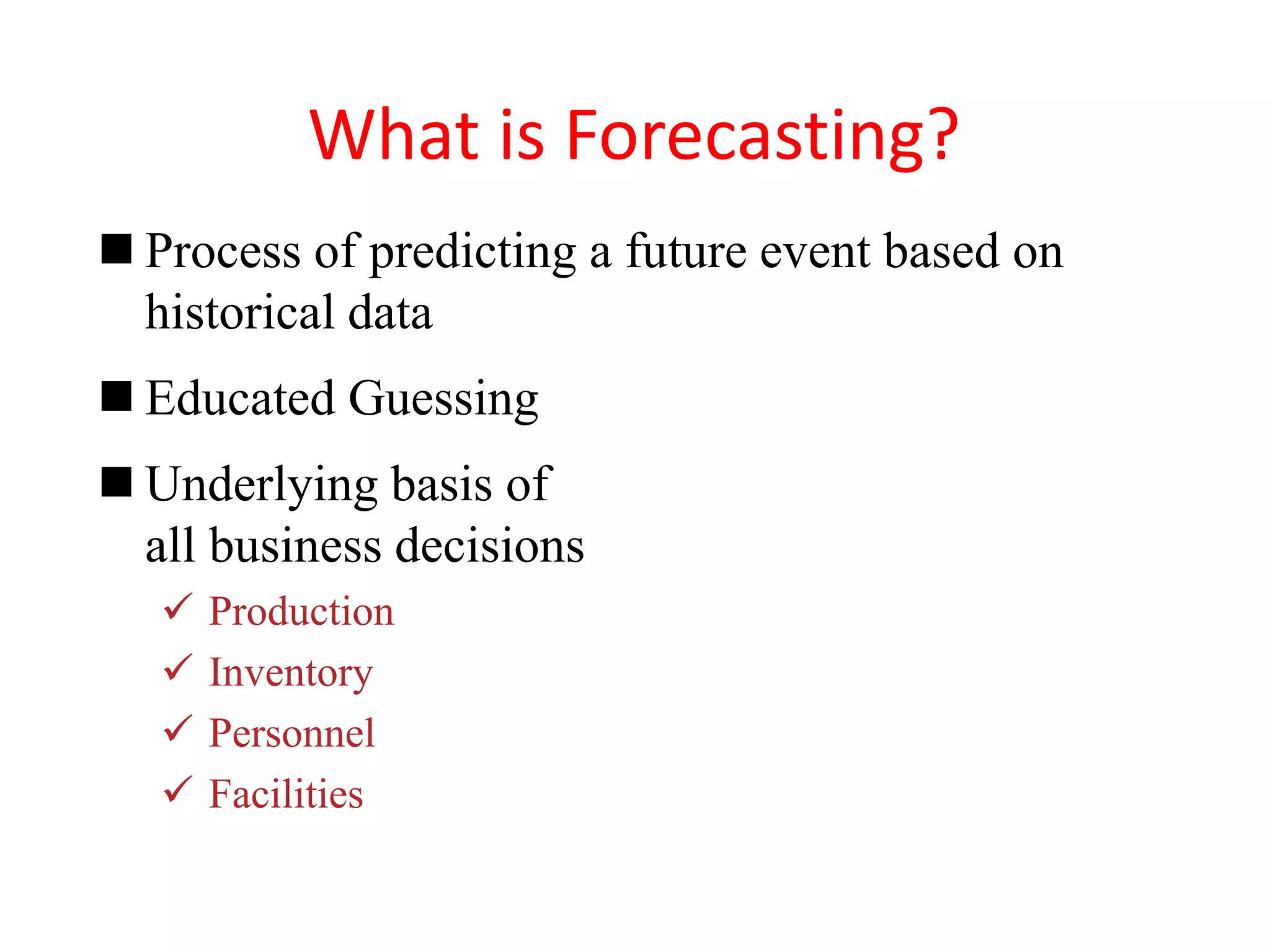 What is Forecasting?

■ Process of predicting a future event based on historical data

■ Educated Guessing

■ Underlying basis of all business decisions

✓ Production
✓ Inventory
✓ Personnel
✓ Facilities